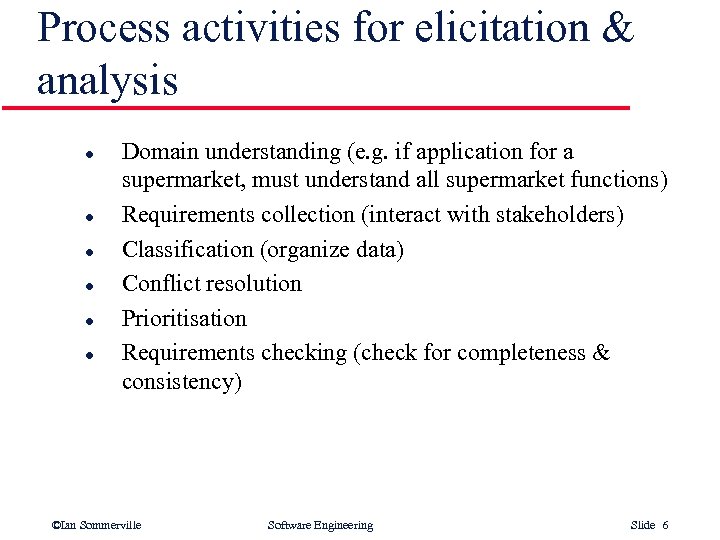 Process activities for elicitation & analysis

- Domain understanding (e.g. if application for a supermarket, must understand all supermarket functions)
- Requirements collection (interact with stakeholders)
- Classification (organize data)
- Conflict resolution
- Prioritisation
- Requirements checking (check for completeness & consistency)

©Ian Sommerville Software Engineering Slide 6